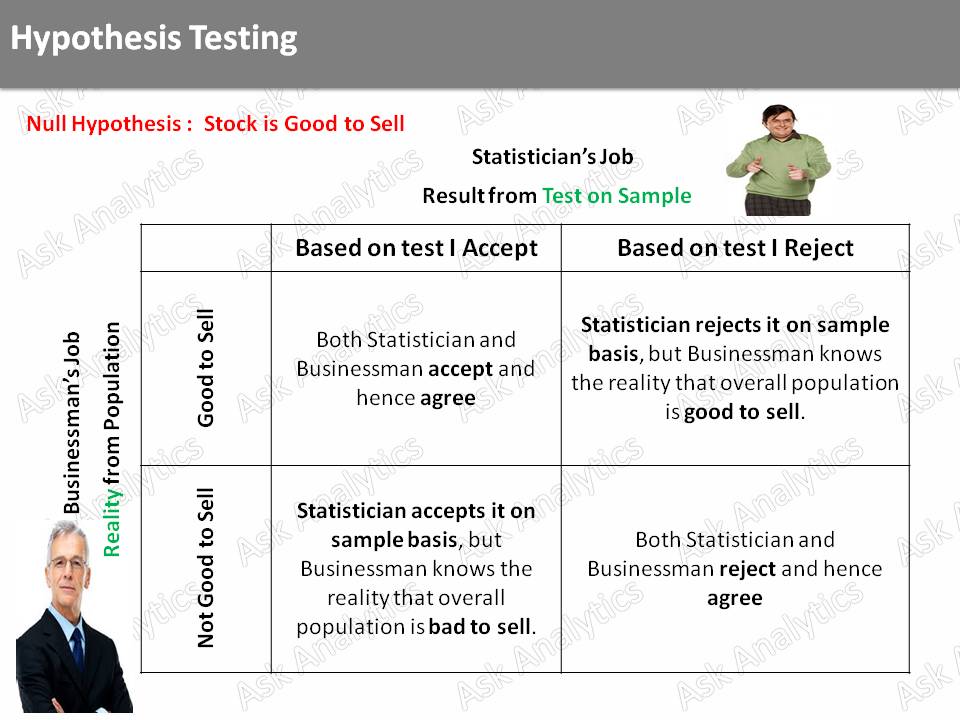 Hypothesis Testing

Null Hypothesis : Stock is Good to Sell

Statistician's Job

Result from Test on Sample

Businessman's Job

Reality from Population

| | Based on test I Accept | Based on test I Reject |
|---|---|---|
| Good to Sell | Both Statistician and Businessman accept and hence agree | Statistician rejects it on sample basis, but Businessman knows the reality that overall population is good to sell. |
| Not Good to Sell | Statistician accepts it on sample basis, but Businessman knows the reality that overall population is bad to sell. | Both Statistician and Businessman reject and hence agree |

Ask Analytics